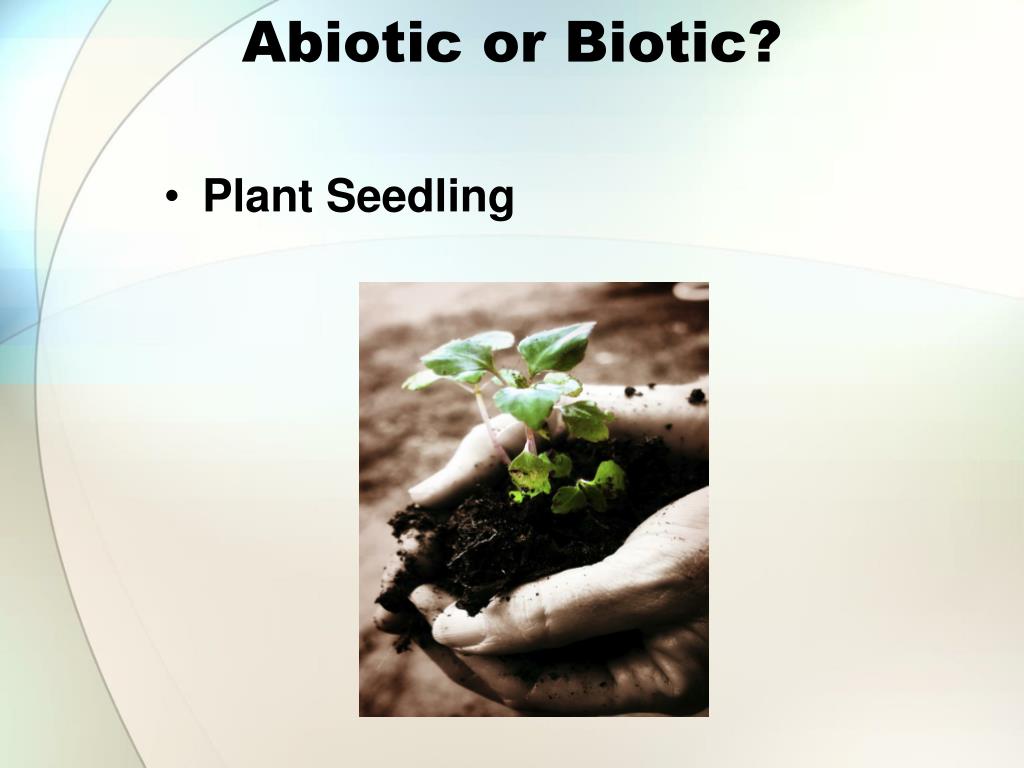 Abiotic or Biotic?

• Plant Seedling